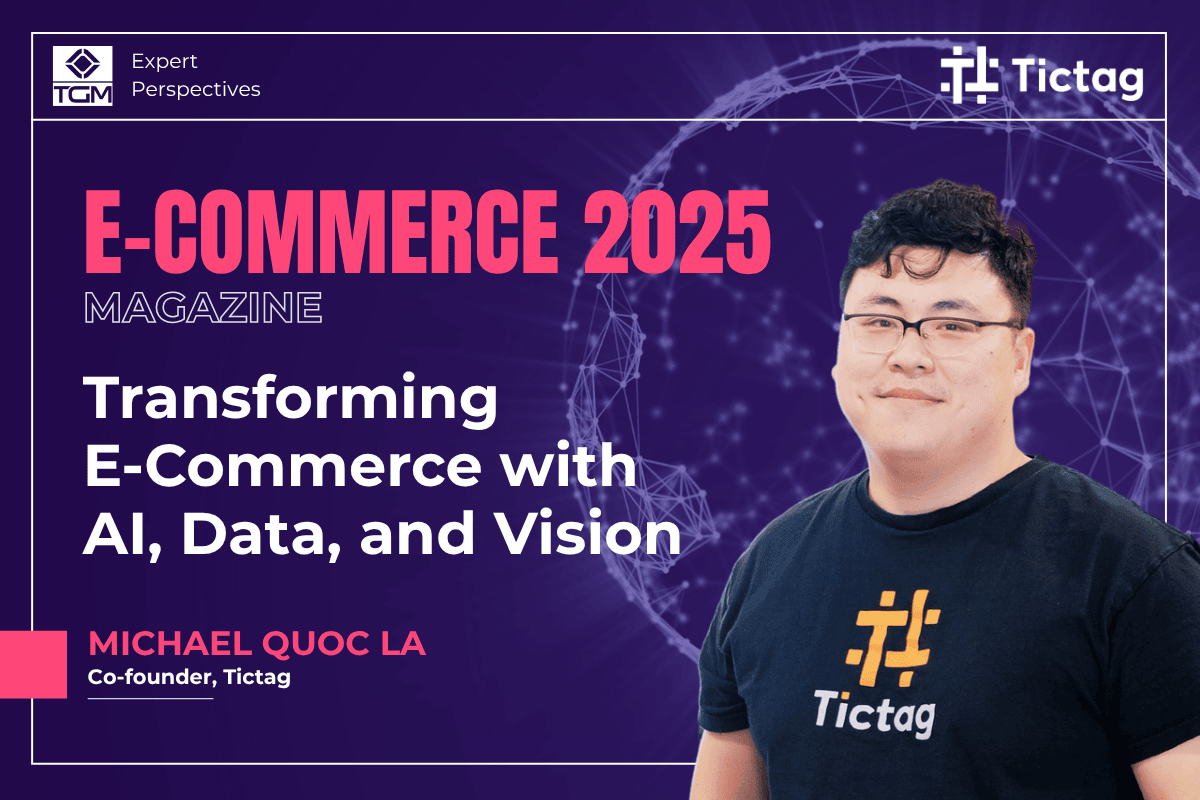 TGM

Expert Perspectives

Tictag

E-COMMERCE 2025

MAGAZINE

Transforming E-Commerce with AI, Data, and Vision

MICHAEL QUOC LA

Co-founder, Tictag

Tictag